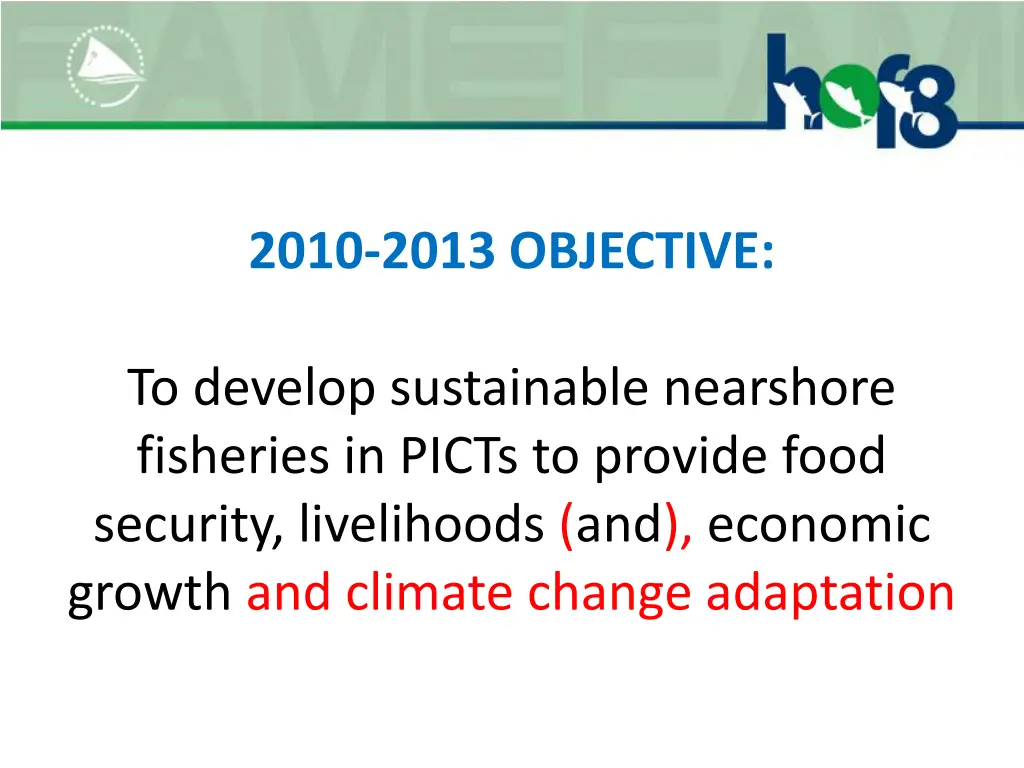 hof8

2010-2013 OBJECTIVE:

To develop sustainable nearshore fisheries in PICTs to provide food security, livelihoods (and), economic growth and climate change adaptation